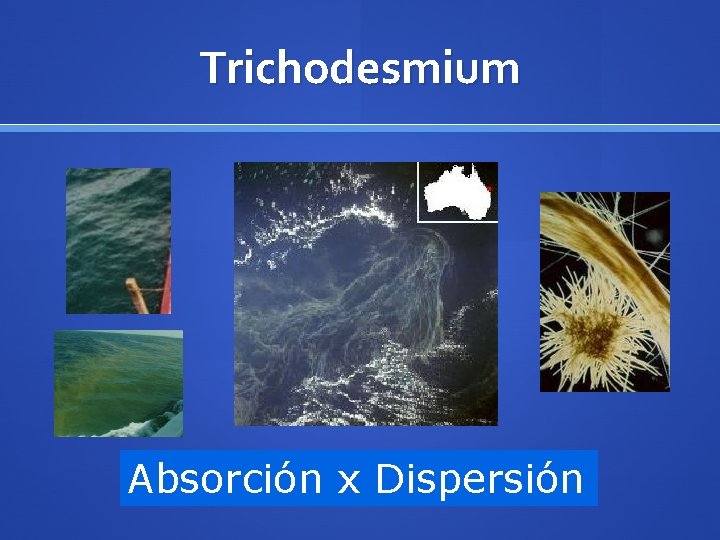 Trichodesmium

Absorción x Dispersión